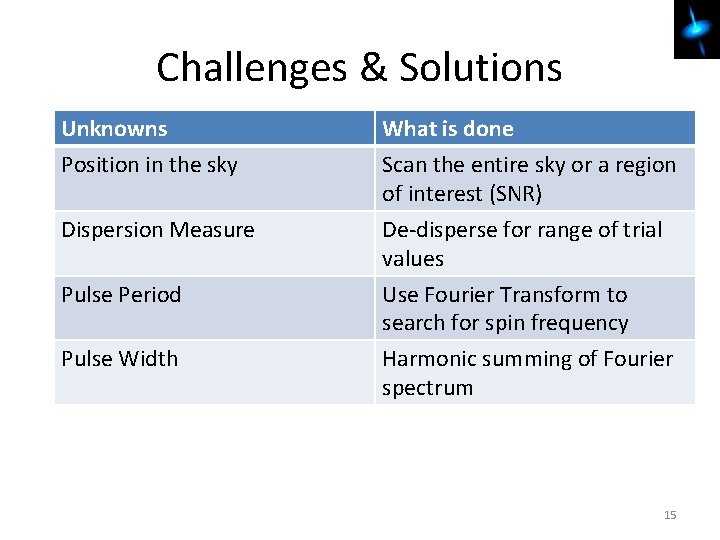 Challenges & Solutions

| Unknowns | What is done |
|---|---|
| Position in the sky | Scan the entire sky or a region of interest (SNR) |
| Dispersion Measure | De-disperse for range of trial values |
| Pulse Period | Use Fourier Transform to search for spin frequency |
| Pulse Width | Harmonic summing of Fourier spectrum |

15